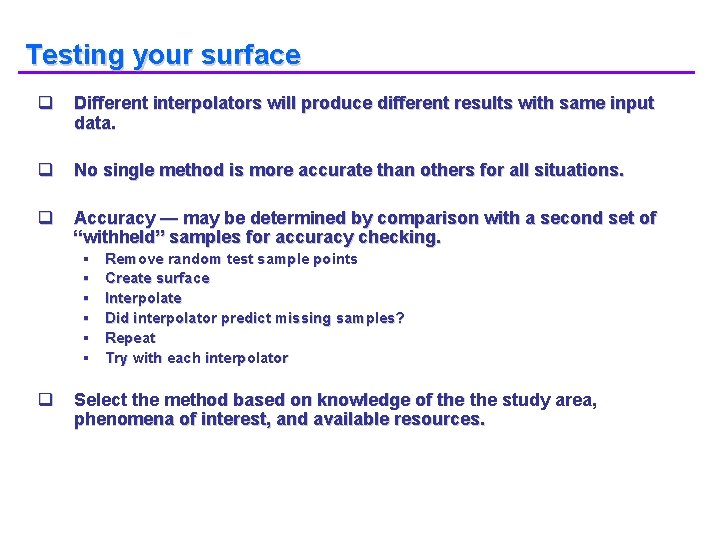 Testing your surface

❑ Different interpolators will produce different results with same input data.

❑ No single method is more accurate than others for all situations.

❑ Accuracy — may be determined by comparison with a second set of “withheld” samples for accuracy checking.
▪ Remove random test sample points
▪ Create surface
▪ Interpolate
▪ Did interpolator predict missing samples?
▪ Repeat
▪ Try with each interpolator

❑ Select the method based on knowledge of the the study area, phenomena of interest, and available resources.